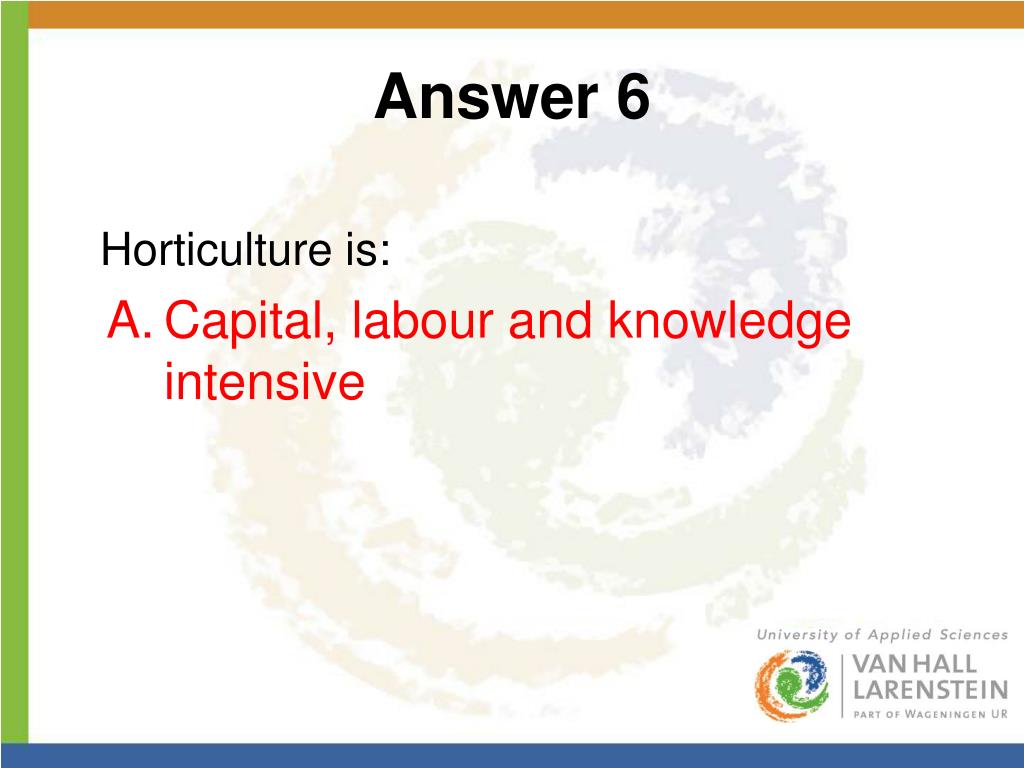 Answer 6

Horticulture is:

A. Capital, labour and knowledge intensive

University of Applied Sciences
VAN HALL LARENSTEIN
PART OF WAGENINGEN UR